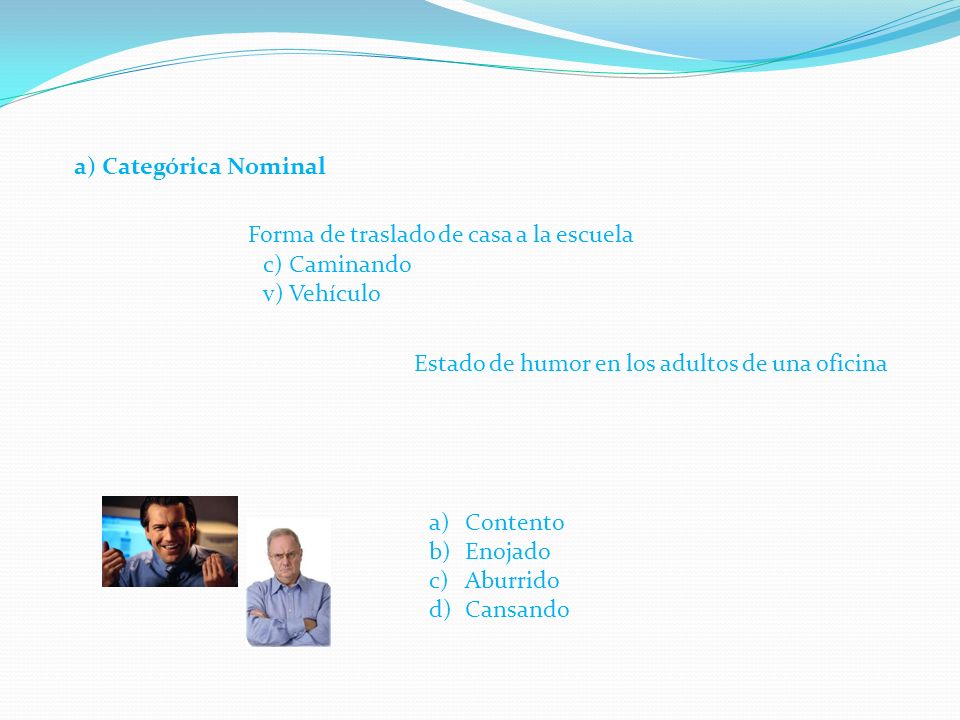 a) Categórica Nominal

Forma de traslado de casa a la escuela
c) Caminando
v) Vehículo

Estado de humor en los adultos de una oficina

a) Contento
b) Enojado
c) Aburrido
d) Cansando